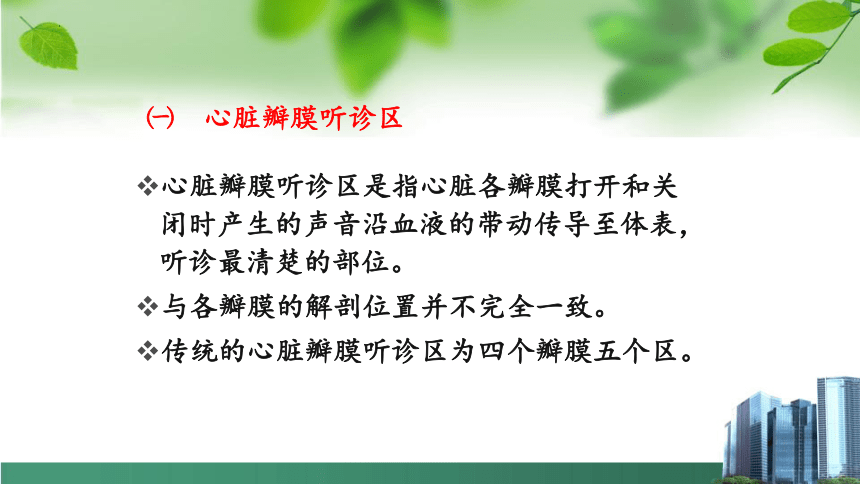 ㈠ 心脏瓣膜听诊区

❖心脏瓣膜听诊区是指心脏各瓣膜打开和关闭时产生的声音沿血液的带动传导至体表，听诊最清楚的部位。

❖与各瓣膜的解剖位置并不完全一致。

❖传统的心脏瓣膜听诊区为四个瓣膜五个区。